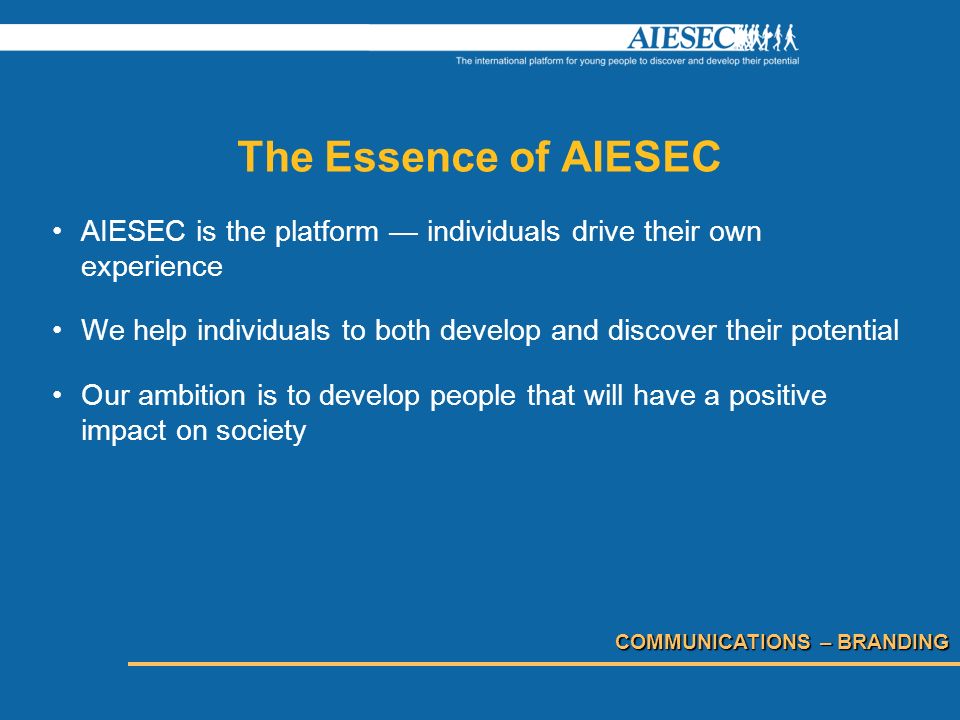 AIESEC
The international platform for young people to discover and develop their potential

The Essence of AIESEC

• AIESEC is the platform — individuals drive their own experience

• We help individuals to both develop and discover their potential

• Our ambition is to develop people that will have a positive impact on society

COMMUNICATIONS – BRANDING